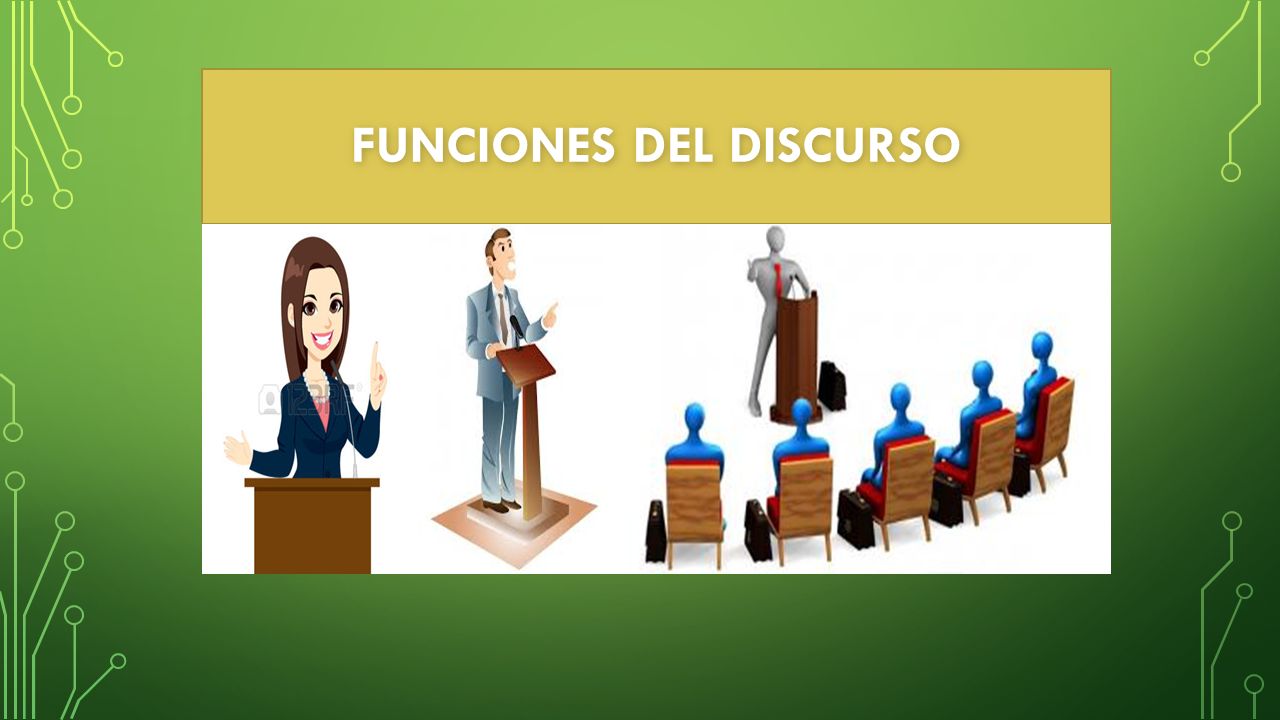 FUNCIONES DEL DISCURSO

123RF